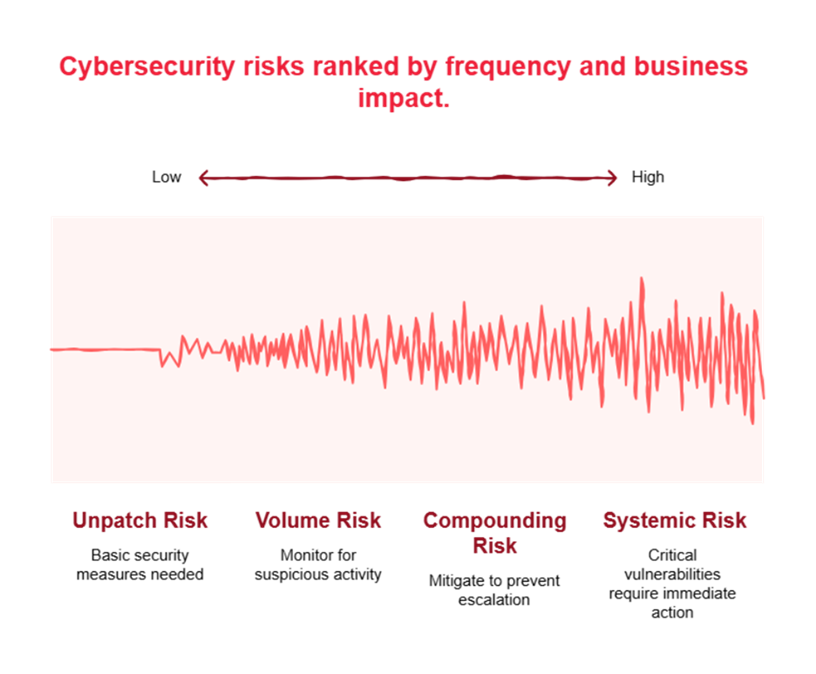 Cybersecurity risks ranked by frequency and business impact.

Low

High

Unpatch Risk

Basic security measures needed

Volume Risk

Monitor for suspicious activity

Compounding Risk

Mitigate to prevent escalation

Systemic Risk

Critical vulnerabilities require immediate action